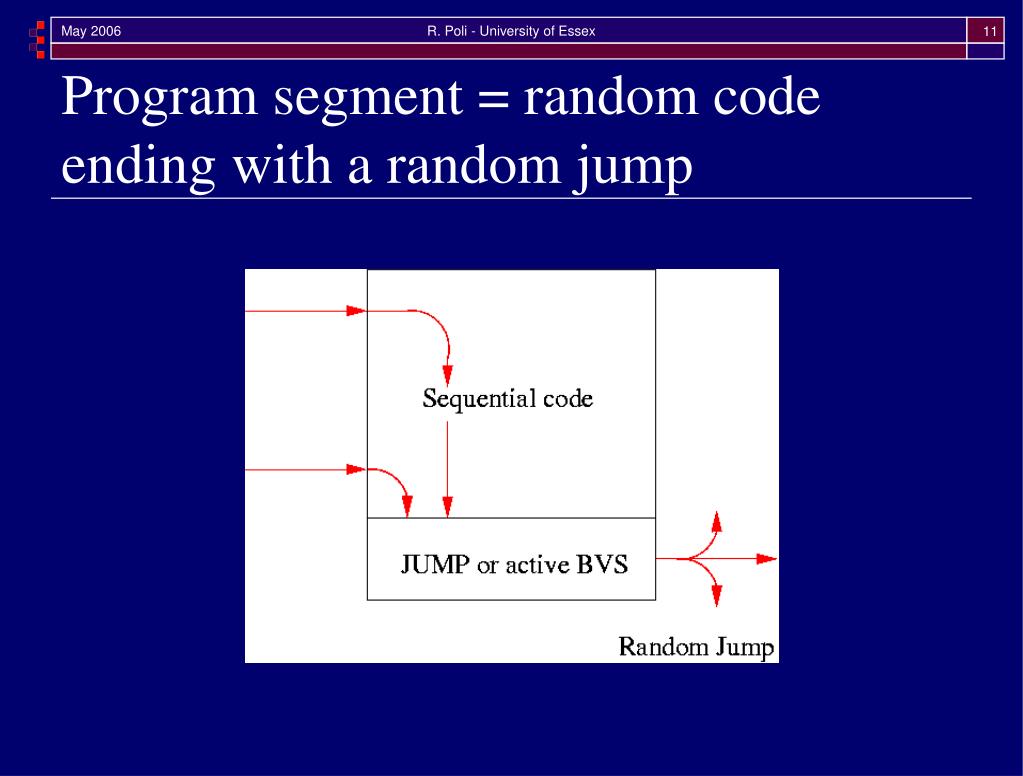 May 2006 R. Poli - University of Essex 11

Program segment = random code ending with a random jump

Sequential code

JUMP or active BVS

Random Jump